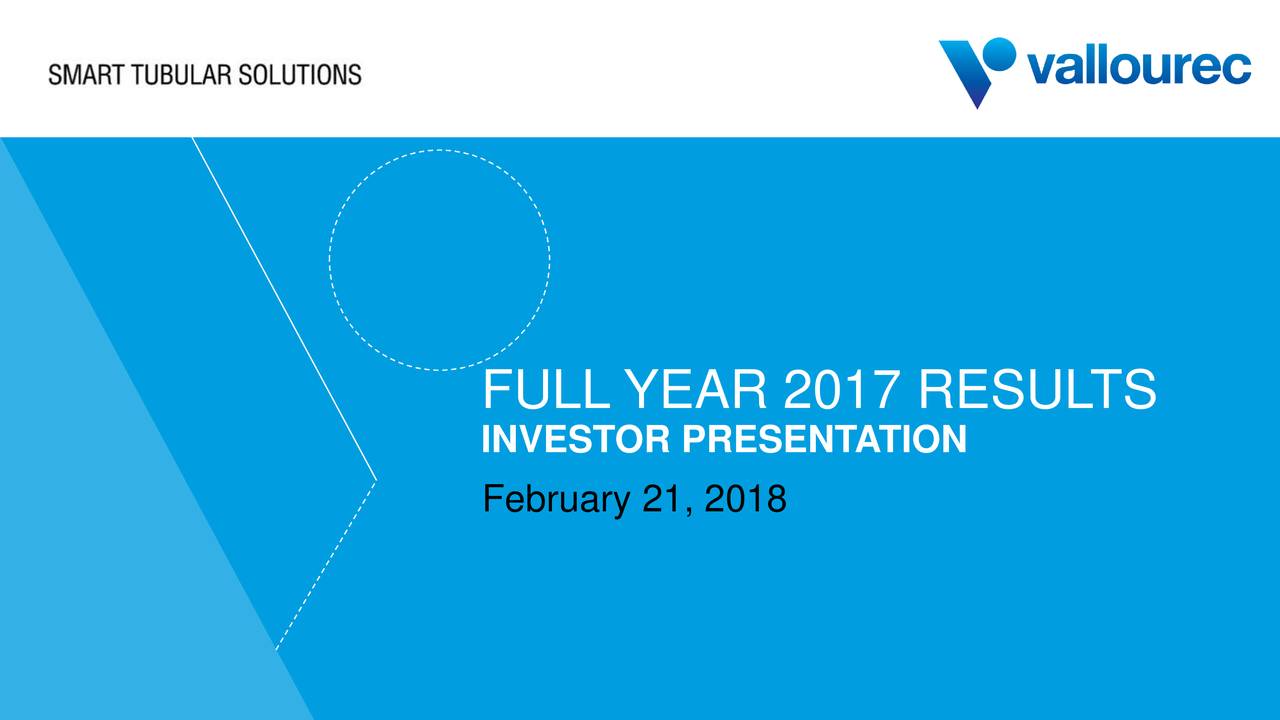 SMART TUBULAR SOLUTIONS

vallourec

FULL YEAR 2017 RESULTS
INVESTOR PRESENTATION
February 21, 2018